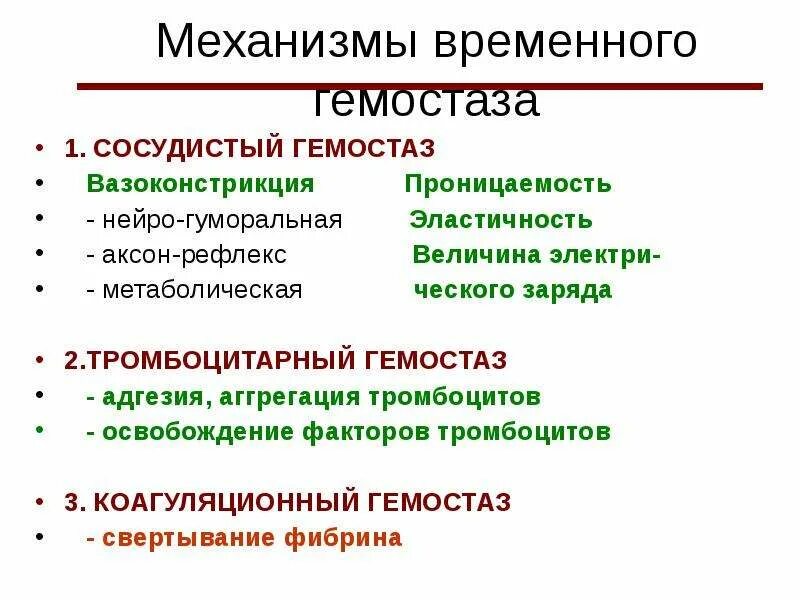 Механизмы временного гемостаза

• 1. СОСУДИСТЫЙ ГЕМОСТАЗ
• Вазоконстрикция Проницаемость
• - нейро-гуморальная Эластичность
• - аксон-рефлекс Величина электри-
• - метаболическая ческого заряда

• 2.ТРОМБОЦИТАРНЫЙ ГЕМОСТАЗ
• - адгезия, аггрегация тромбоцитов
• - освобождение факторов тромбоцитов

• 3. КОАГУЛЯЦИОННЫЙ ГЕМОСТАЗ
• - свертывание фибрина